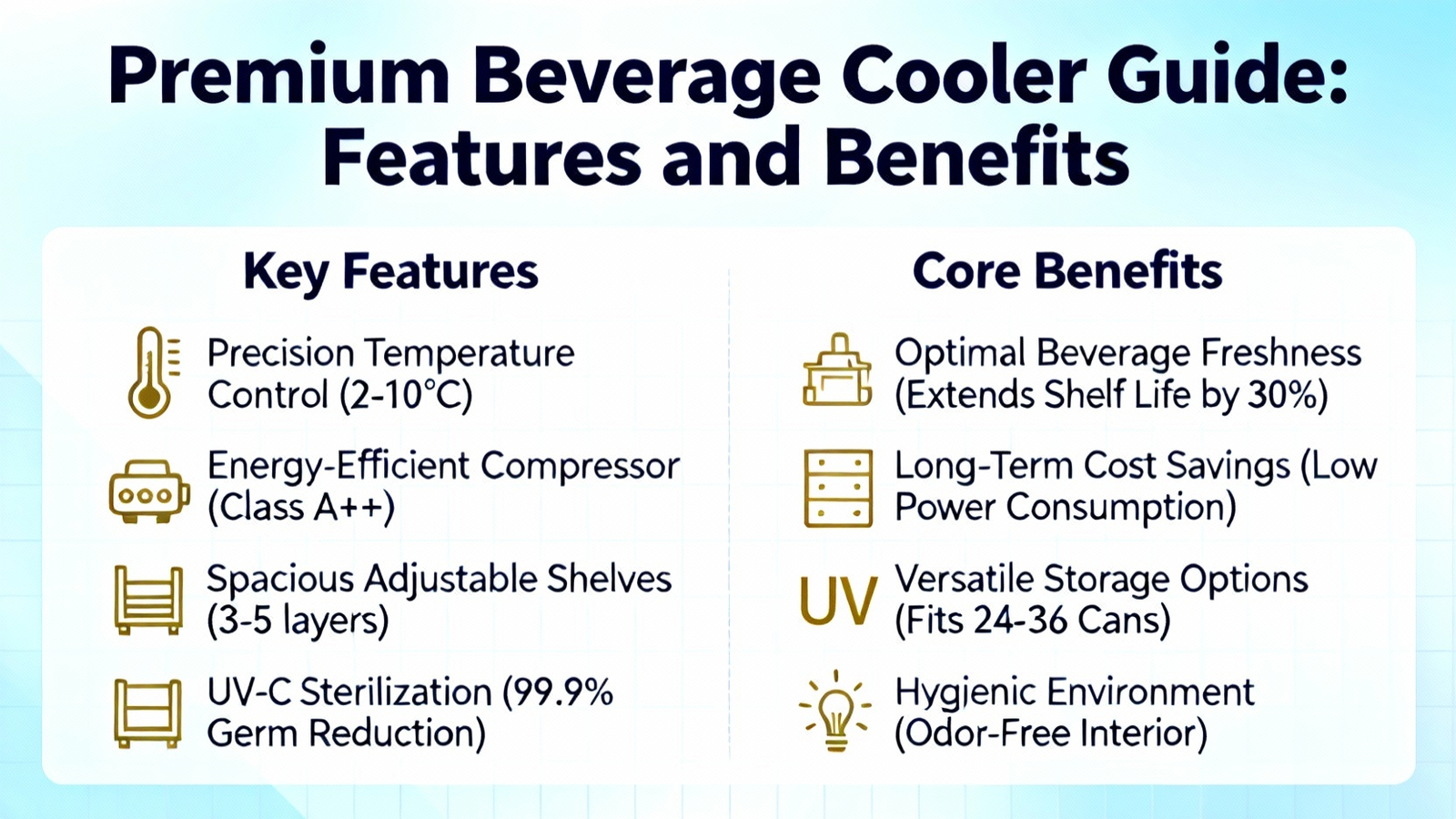 Premium Beverage Cooler Guide: Features and Benefits

Key Features

Precision Temperature Control (2-10°C)

Energy-Efficient Compressor (Class A++)

Spacious Adjustable Shelves (3-5 layers)

UV-C Sterilization (99.9% Germ Reduction)

Core Benefits

Optimal Beverage Freshness (Extends Shelf Life by 30%)

Long-Term Cost Savings (Low Power Consumption)

UV

Versatile Storage Options (Fits 24-36 Cans)

Hygienic Environment (Odor-Free Interior)